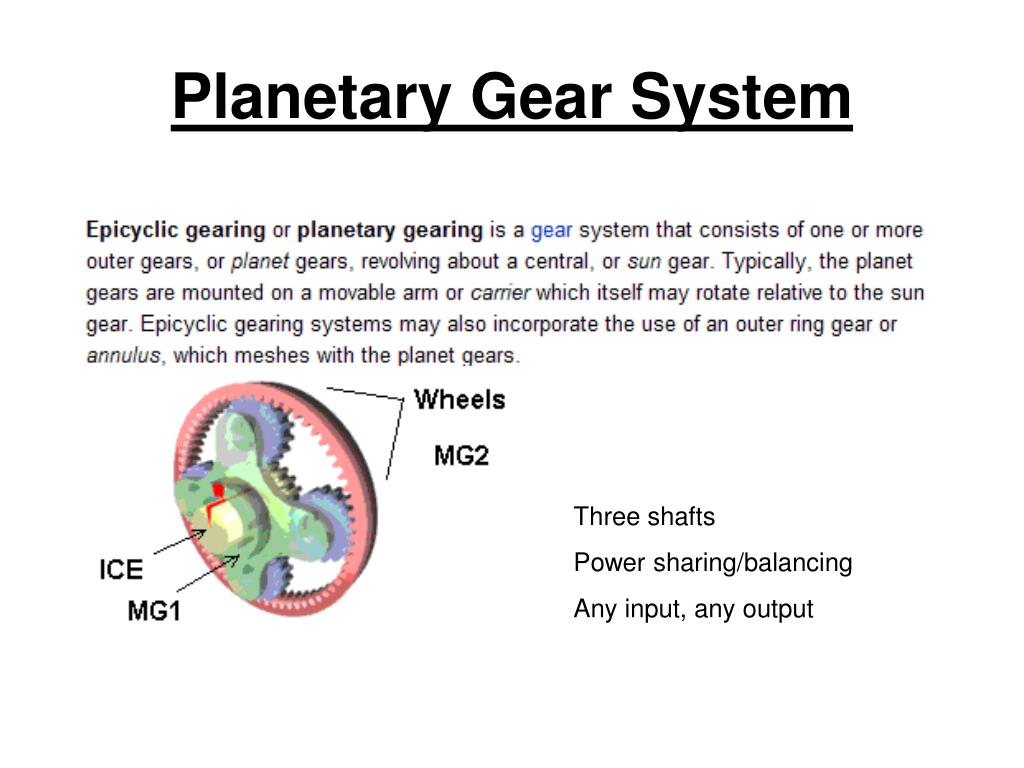 Planetary Gear System

Epicyclic gearing or planetary gearing is a gear system that consists of one or more outer gears, or planet gears, revolving about a central, or sun gear. Typically, the planet gears are mounted on a movable arm or carrier which itself may rotate relative to the sun gear. Epicyclic gearing systems may also incorporate the use of an outer ring gear or annulus, which meshes with the planet gears.

Wheels

MG2

ICE

MG1

Three shafts

Power sharing/balancing

Any input, any output